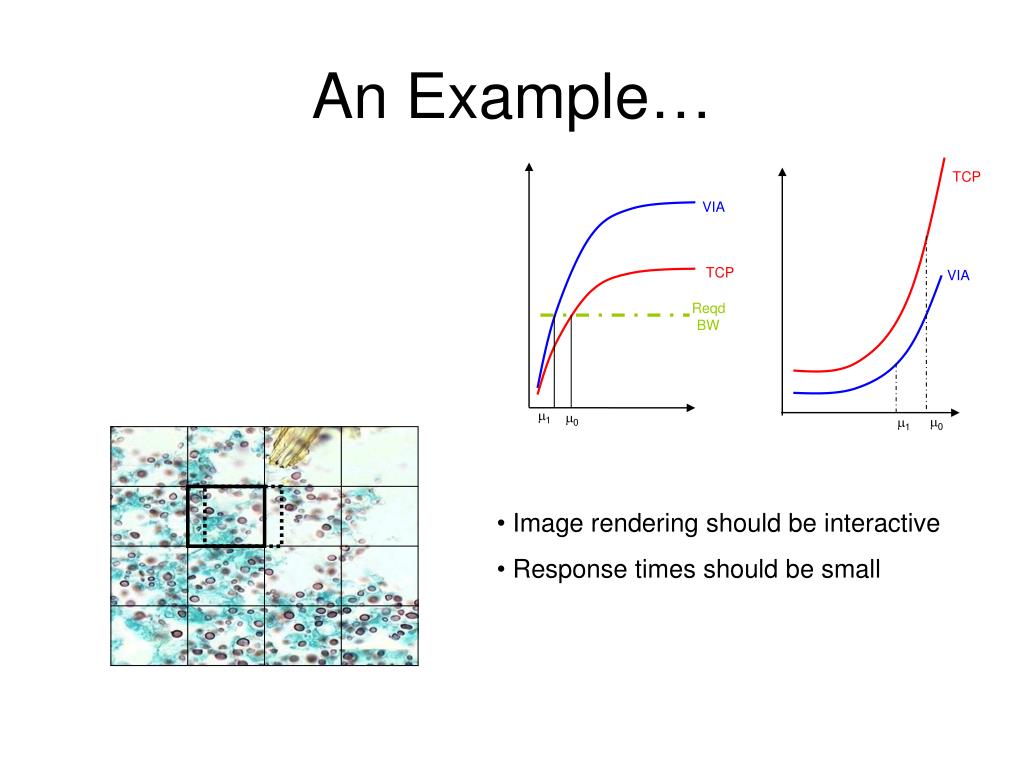 An Example…

VIA
TCP
Reqd BW
$\mu_1$ $\mu_0$

TCP
VIA
$\mu_1$ $\mu_0$

• Image rendering should be interactive
• Response times should be small